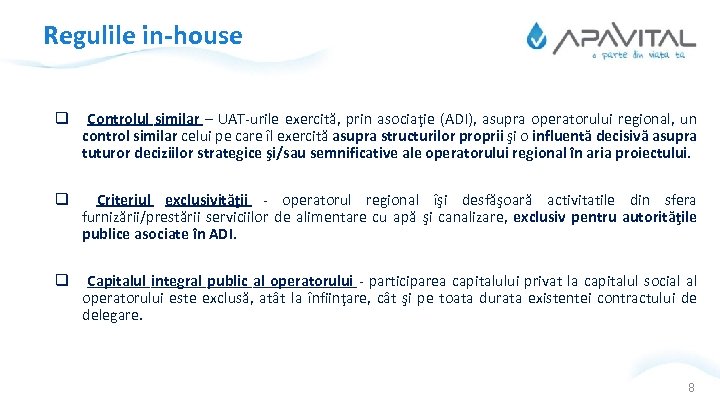 Regulile in-house

APAVITAL
o parte din viata ta

❑ Controlul similar – UAT-urile exercită, prin asociaţie (ADI), asupra operatorului regional, un control similar celui pe care îl exercită asupra structurilor proprii şi o influentă decisivă asupra tuturor deciziilor strategice şi/sau semnificative ale operatorului regional în aria proiectului.

❑ Criteriul exclusivităţii - operatorul regional îşi desfăşoară activitatile din sfera furnizării/prestării serviciilor de alimentare cu apă şi canalizare, exclusiv pentru autorităţile publice asociate în ADI.

❑ Capitalul integral public al operatorului - participarea capitalului privat la capitalul social al operatorului este exclusă, atât la înfiinţare, cât şi pe toata durata existentei contractului de delegare.

8